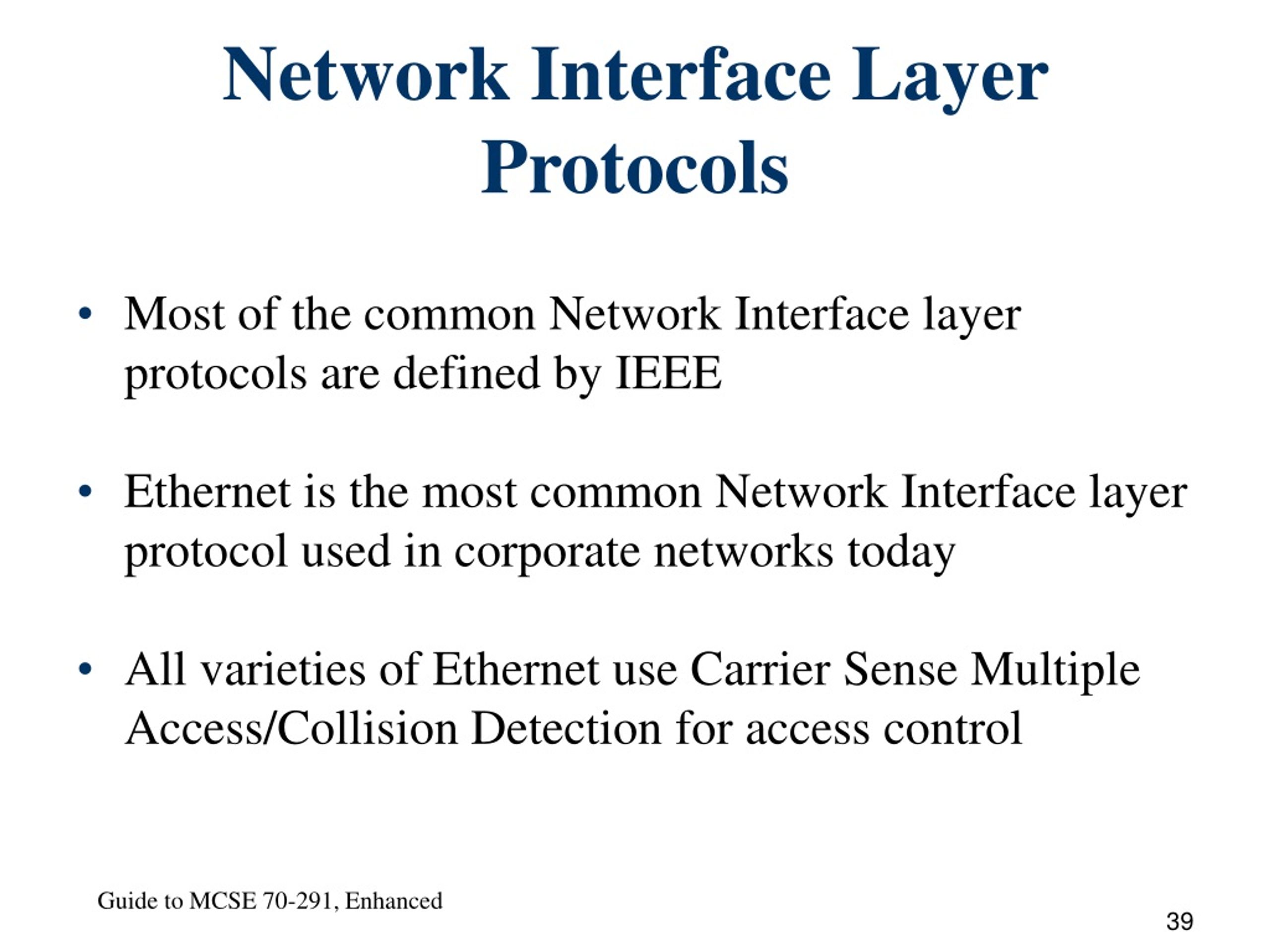 Network Interface Layer Protocols

• Most of the common Network Interface layer protocols are defined by IEEE

• Ethernet is the most common Network Interface layer protocol used in corporate networks today

• All varieties of Ethernet use Carrier Sense Multiple Access/Collision Detection for access control

Guide to MCSE 70-291, Enhanced

39